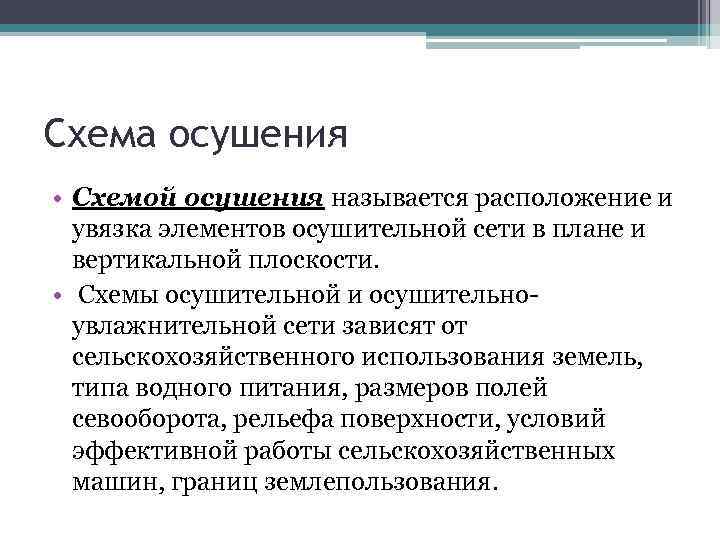 Схема осушения

• Схемой осушения называется расположение и увязка элементов осушительной сети в плане и вертикальной плоскости.

• Схемы осушительной и осушительно-увлажнительной сети зависят от сельскохозяйственного использования земель, типа водного питания, размеров полей севооборота, рельефа поверхности, условий эффективной работы сельскохозяйственных машин, границ землепользования.